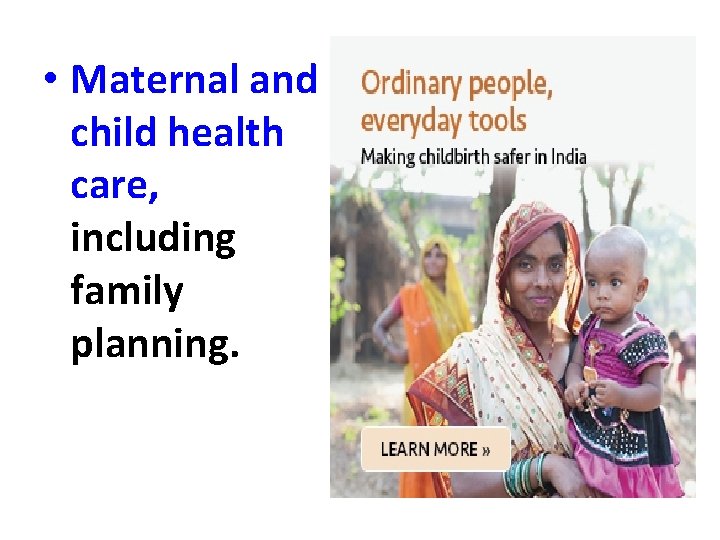 • Maternal and child health care, including family planning.

Ordinary people, everyday tools

Making childbirth safer in India

LEARN MORE »